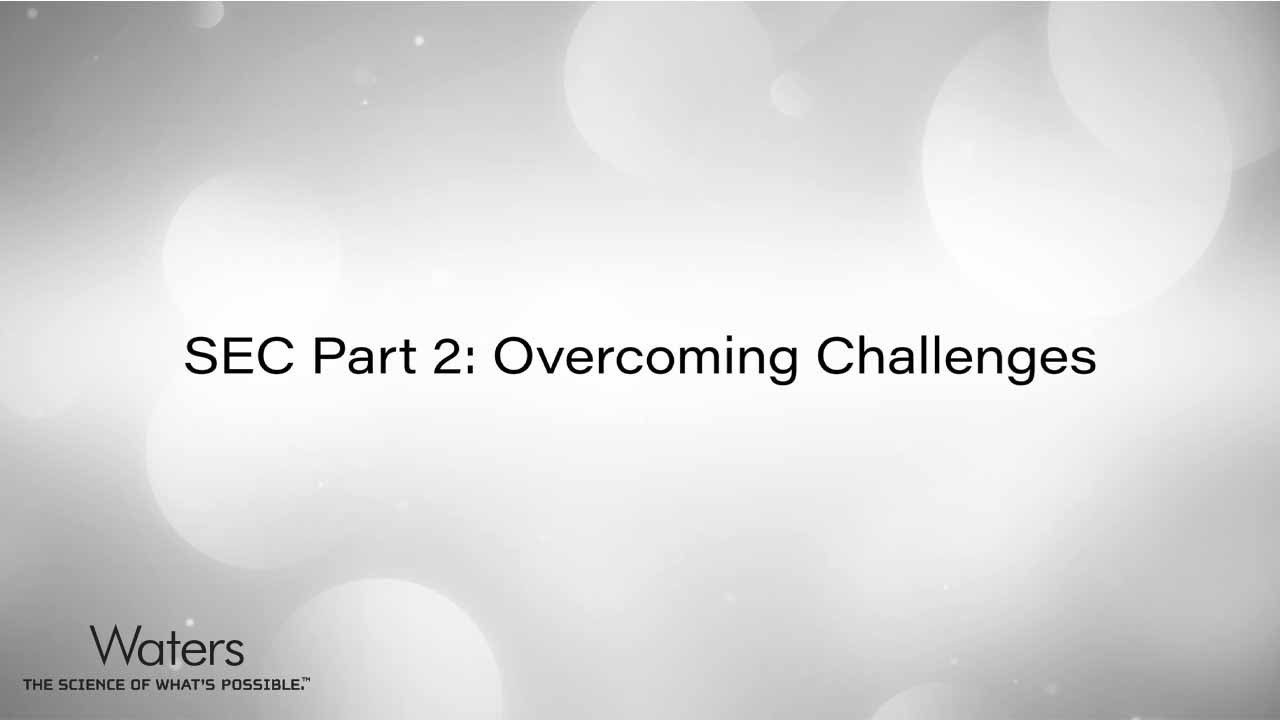 SEC Part 2: Overcoming Challenges

Waters
THE SCIENCE OF WHAT'S POSSIBLE.™